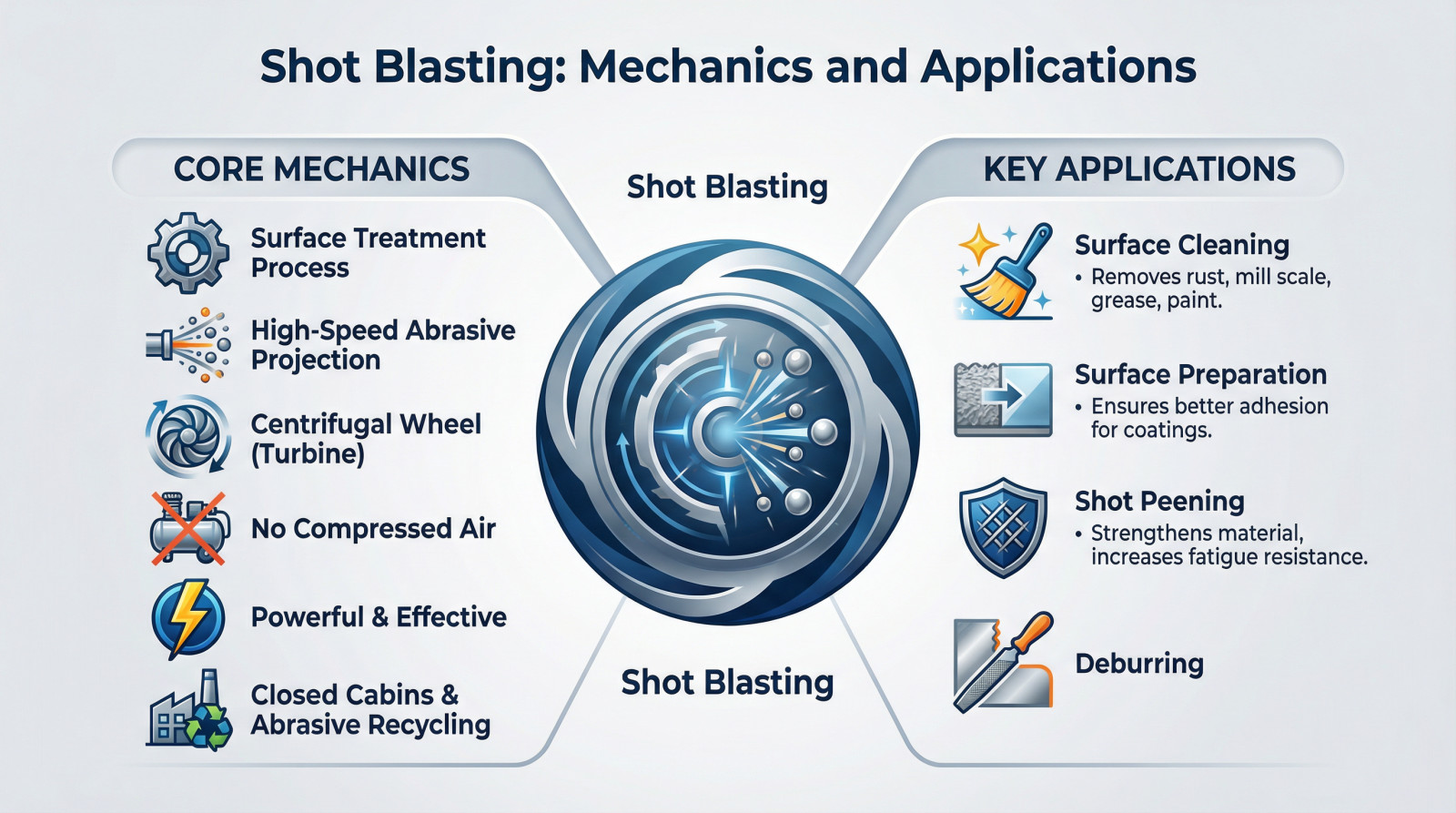 Shot Blasting: Mechanics and Applications

CORE MECHANICS

Surface Treatment Process

High-Speed Abrasive Projection

Centrifugal Wheel (Turbine)

No Compressed Air

Powerful & Effective

Closed Cabins & Abrasive Recycling

Shot Blasting

Shot Blasting

KEY APPLICATIONS

Surface Cleaning
• Removes rust, mill scale, grease, paint.

Surface Preparation
• Ensures better adhesion for coatings.

Shot Peening
• Strengthens material, increases fatigue resistance.

Deburring